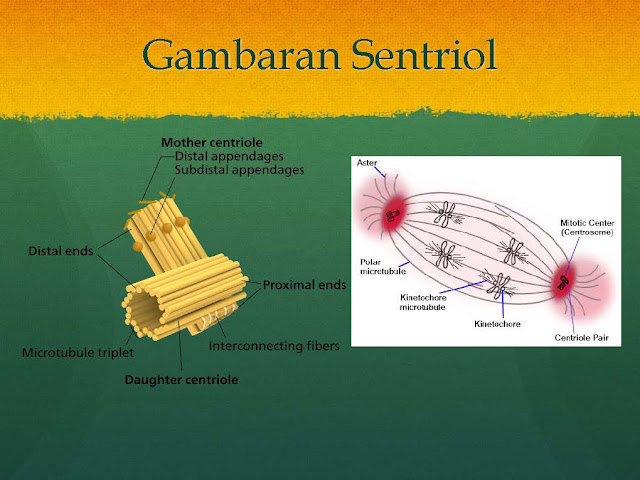 Gambaran Sentriol

Mother centriole
Distal appendages
Subdistal appendages
Distal ends
Proximal ends
Microtubule triplet
Interconnecting fibers
Daughter centriole

Aster
Mitotic Center (Centrosome)
Polar microtubule
Kinetochore microtubule
Kinetochore
Centriole Pair